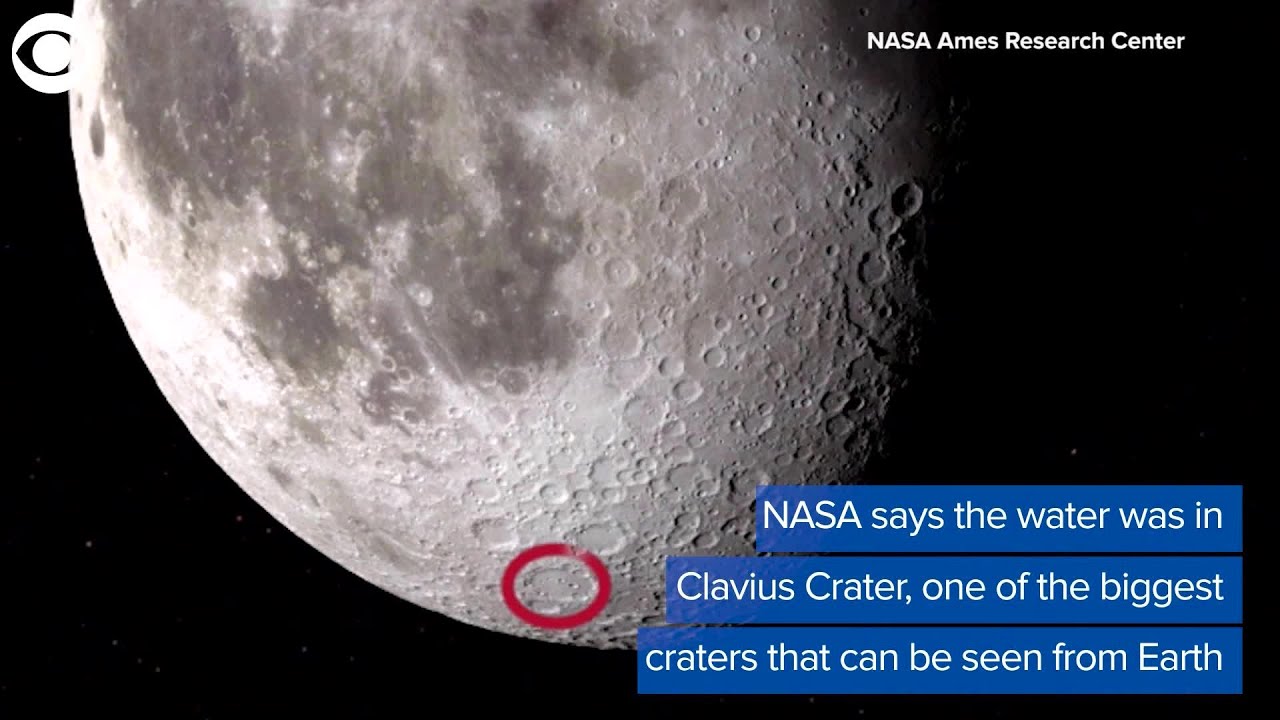 NASA Ames Research Center

NASA says the water was in Clavius Crater, one of the biggest craters that can be seen from Earth